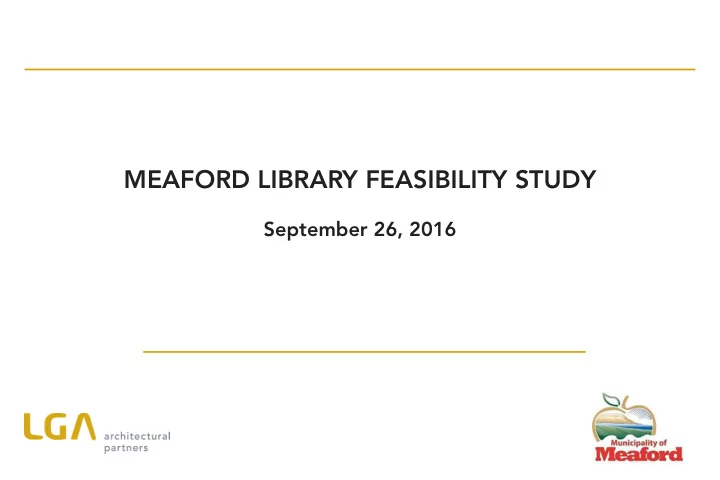 MEAFORD LIBRARY FEASIBILITY STUDY

September 26, 2016

LGA architectural partners

Municipality of Meaford